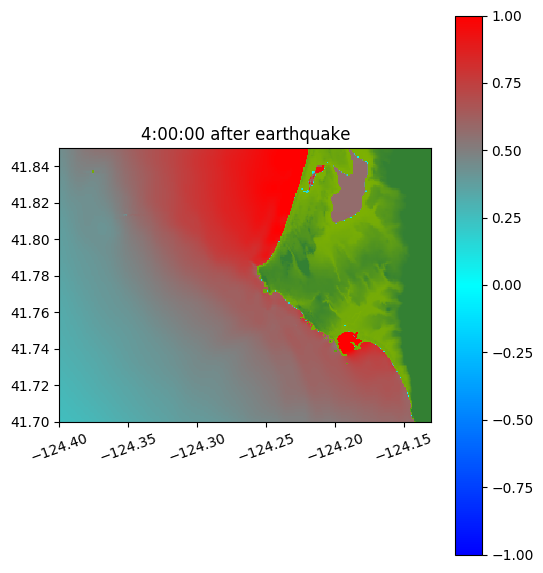 4:00:00 after earthquake

41.84
41.82
41.80
41.78
41.76
41.74
41.72
41.70

−124.40 −124.35 −124.30 −124.25 −124.20 −124.15

1.00
0.75
0.50
0.25
0.00
−0.25
−0.50
−0.75
−1.00